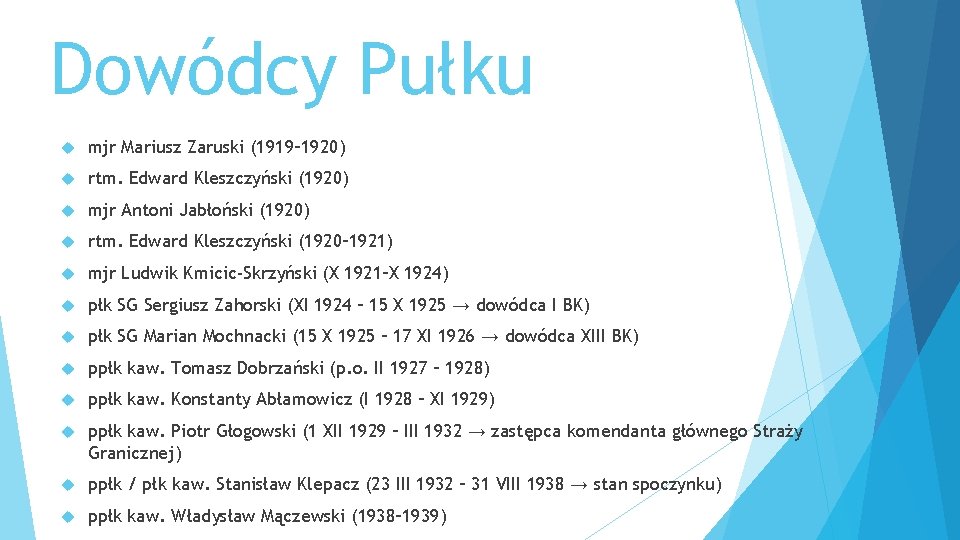 Dowódcy Pułku

mjr Mariusz Zaruski (1919–1920)

rtm. Edward Kleszczyński (1920)

mjr Antoni Jabłoński (1920)

rtm. Edward Kleszczyński (1920–1921)

mjr Ludwik Kmicic-Skrzyński (X 1921–X 1924)

płk SG Sergiusz Zahorski (XI 1924 – 15 X 1925 → dowódca I BK)

płk SG Marian Mochnacki (15 X 1925 – 17 XI 1926 → dowódca XIII BK)

ppłk kaw. Tomasz Dobrzański (p.o. II 1927 – 1928)

ppłk kaw. Konstanty Abłamowicz (I 1928 – XI 1929)

ppłk kaw. Piotr Głogowski (1 XII 1929 – III 1932 → zastępca komendanta głównego Straży Granicznej)

ppłk / płk kaw. Stanisław Klepacz (23 III 1932 – 31 VIII 1938 → stan spoczynku)

ppłk kaw. Władysław Mączewski (1938–1939)